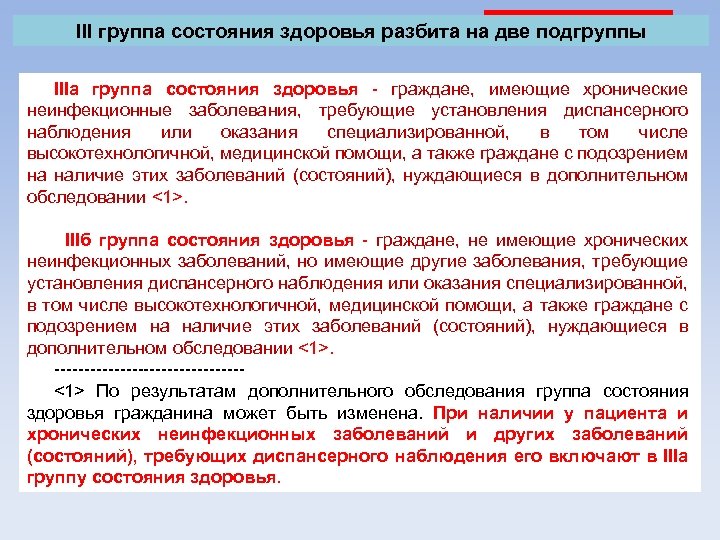 III группа состояния здоровья разбита на две подгруппы

IIIа группа состояния здоровья - граждане, имеющие хронические неинфекционные заболевания, требующие установления диспансерного наблюдения или оказания специализированной, в том числе высокотехнологичной, медицинской помощи, а также граждане с подозрением на наличие этих заболеваний (состояний), нуждающиеся в дополнительном обследовании <1>.

IIIб группа состояния здоровья - граждане, не имеющие хронических неинфекционных заболеваний, но имеющие другие заболевания, требующие установления диспансерного наблюдения или оказания специализированной, в том числе высокотехнологичной, медицинской помощи, а также граждане с подозрением на наличие этих заболеваний (состояний), нуждающиеся в дополнительном обследовании <1>.

--------------------------------

<1> По результатам дополнительного обследования группа состояния здоровья гражданина может быть изменена. При наличии у пациента и хронических неинфекционных заболеваний и других заболеваний (состояний), требующих диспансерного наблюдения его включают в IIIа группу состояния здоровья.